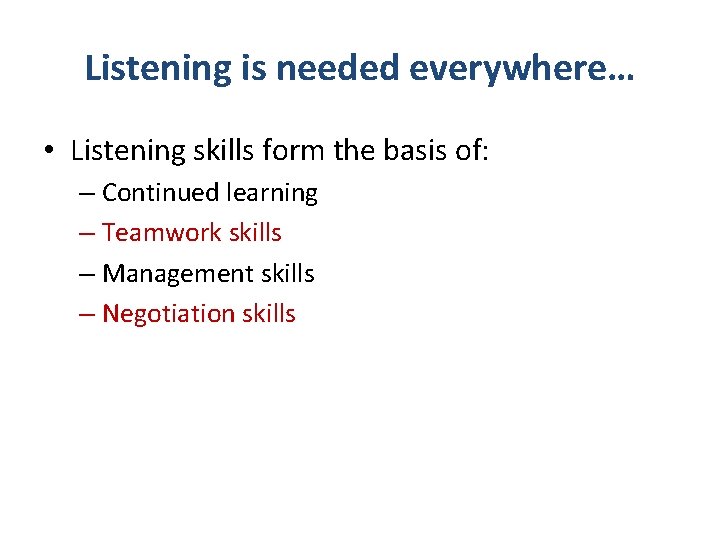 Listening is needed everywhere…

• Listening skills form the basis of:
– Continued learning
– Teamwork skills
– Management skills
– Negotiation skills